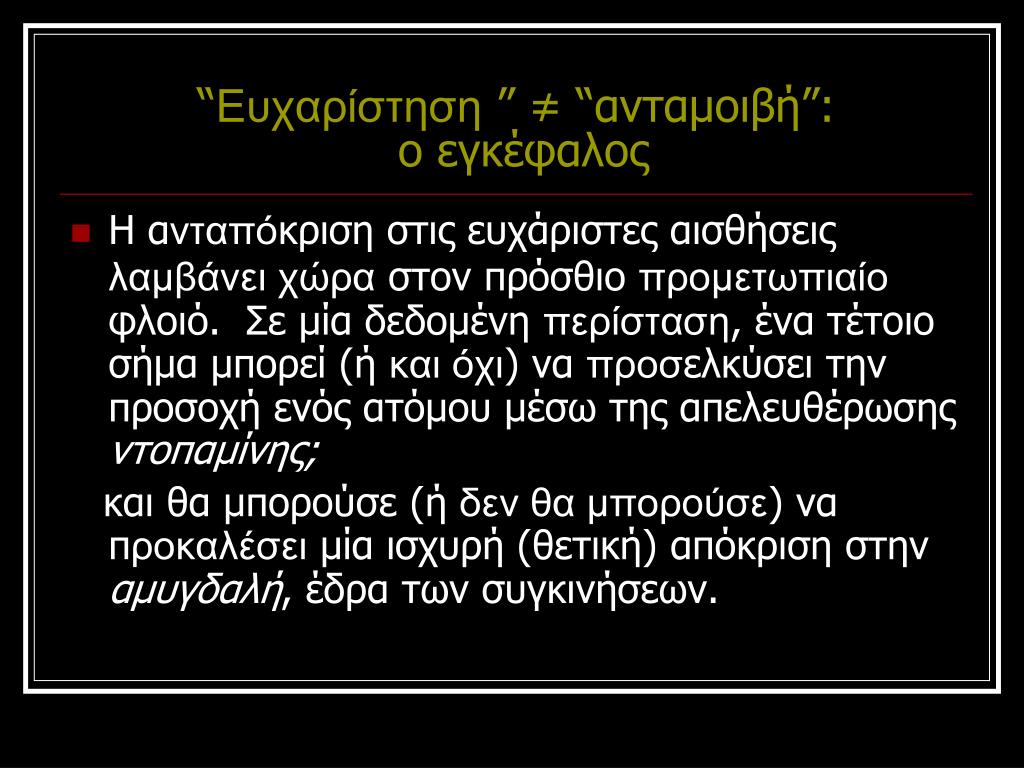 “Ευχαρίστηση ” ≠ “ανταμοιβή”:
ο εγκέφαλος

Η ανταπόκριση στις ευχάριστες αισθήσεις λαμβάνει χώρα στον πρόσθιο προμετωπιαίο φλοιό. Σε μία δεδομένη περίσταση, ένα τέτοιο σήμα μπορεί (ή και όχι) να προσελκύσει την προσοχή ενός ατόμου μέσω της απελευθέρωσης ντοπαμίνης;

και θα μπορούσε (ή δεν θα μπορούσε) να προκαλέσει μία ισχυρή (θετική) απόκριση στην αμυγδαλή, έδρα των συγκινήσεων.